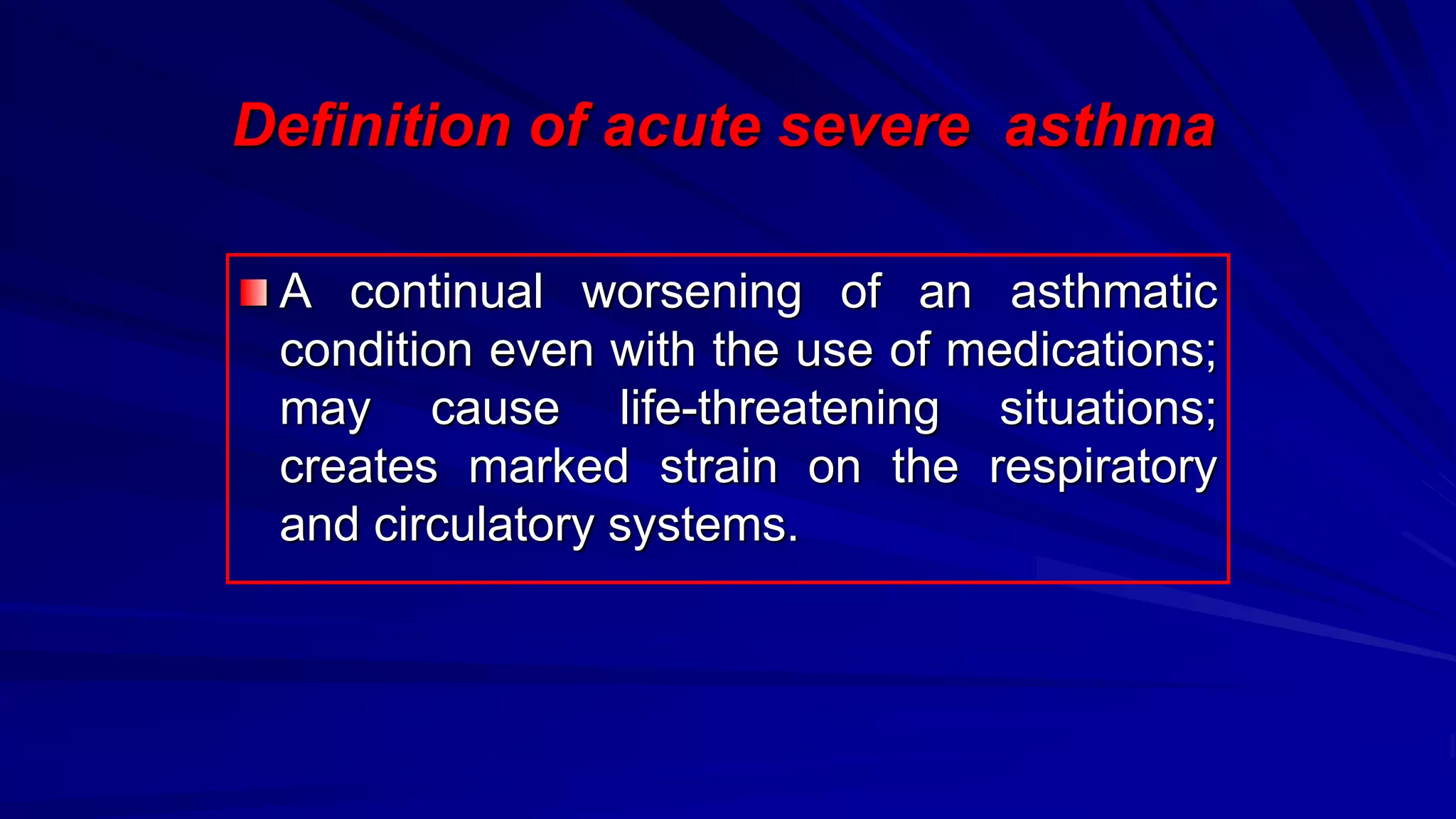 Definition of acute severe asthma

A continual worsening of an asthmatic condition even with the use of medications; may cause life-threatening situations; creates marked strain on the respiratory and circulatory systems.